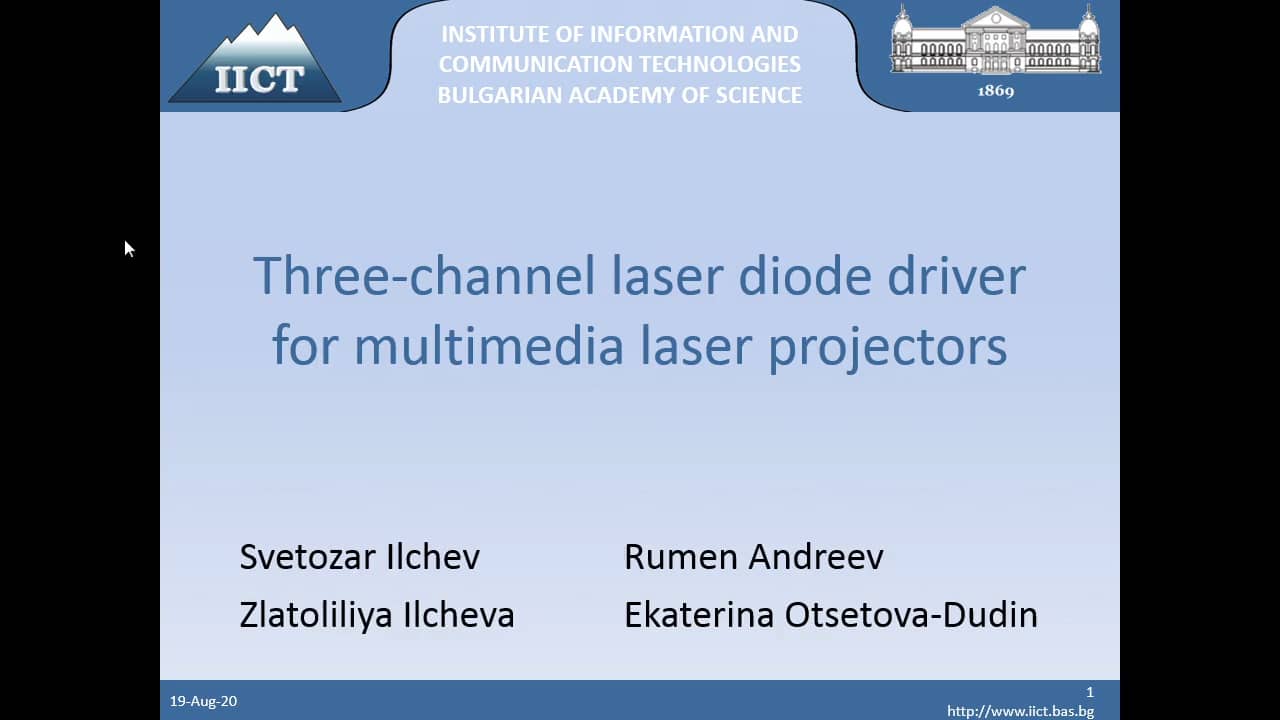 IICT

INSTITUTE OF INFORMATION AND COMMUNICATION TECHNOLOGIES BULGARIAN ACADEMY OF SCIENCE

1869

Three-channel laser diode driver for multimedia laser projectors

Svetozar Ilchev
Zlatoliliya Ilcheva

Rumen Andreev
Ekaterina Otsetova-Dudin

19-Aug-20

1
http://www.iict.bas.bg